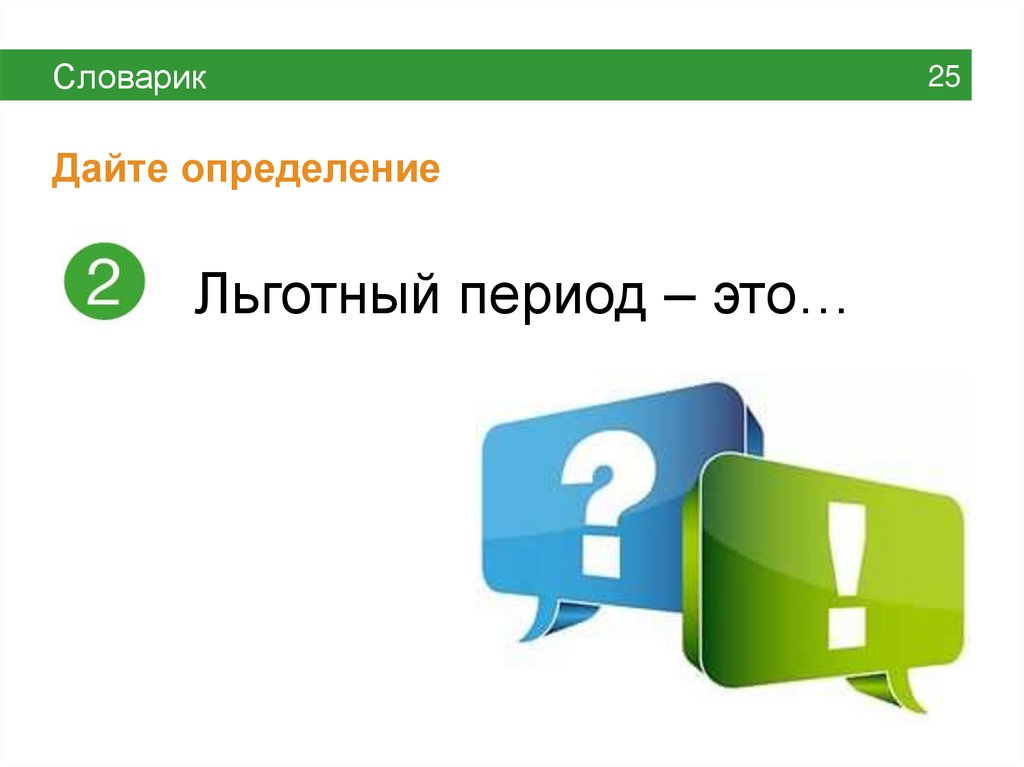 Словарик 25

Дайте определение

2

Льготный период – это…

?

!